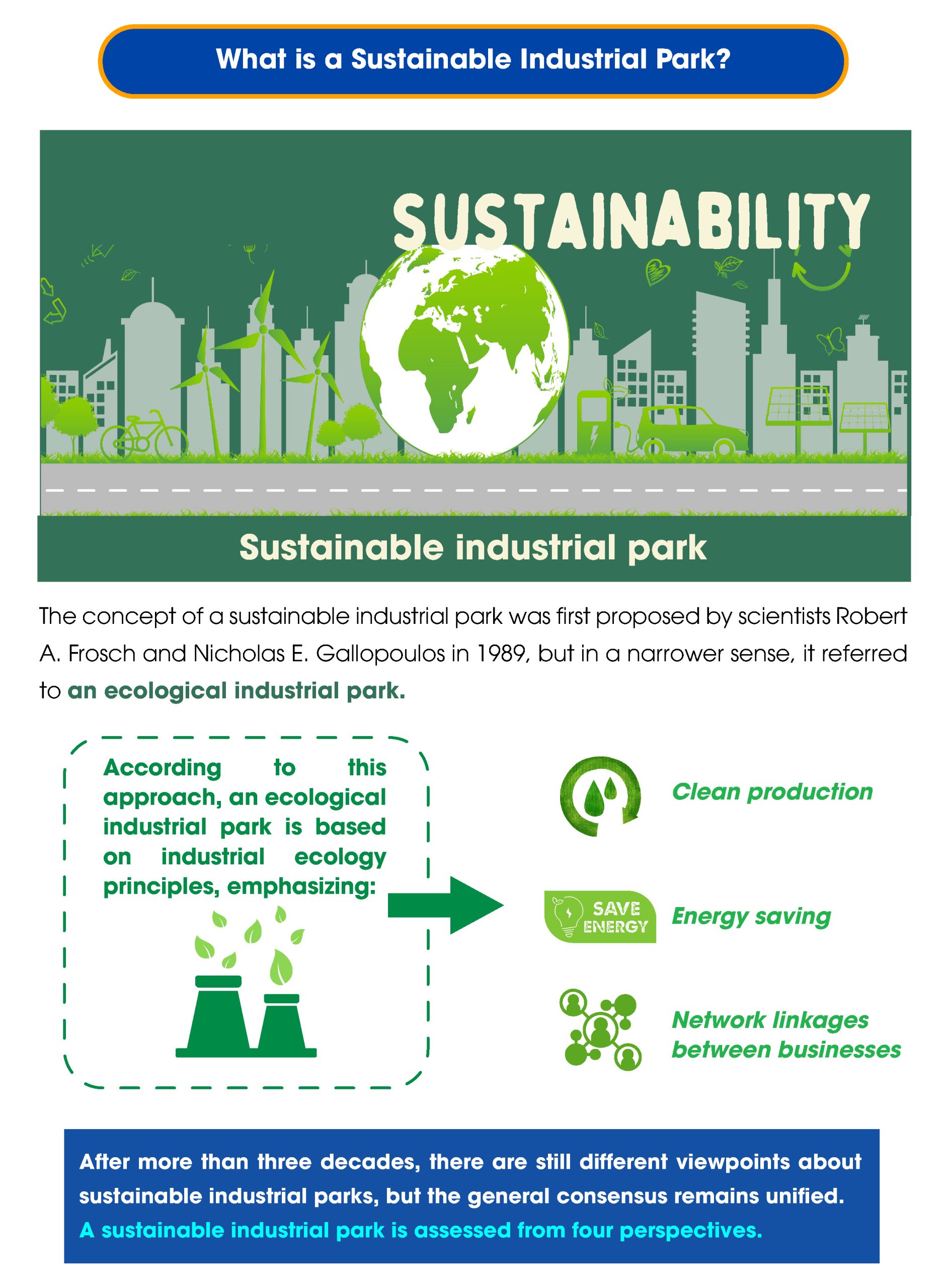 What is a Sustainable Industrial Park?

SUSTAINABILITY

Sustainable industrial park

The concept of a sustainable industrial park was first proposed by scientists Robert A. Frosch and Nicholas E. Gallopoulos in 1989, but in a narrower sense, it referred to an ecological industrial park.

According to this approach, an ecological industrial park is based on industrial ecology principles, emphasizing:

Clean production

SAVE ENERGY

Energy saving

Network linkages between businesses

After more than three decades, there are still different viewpoints about sustainable industrial parks, but the general consensus remains unified. A sustainable industrial park is assessed from four perspectives.